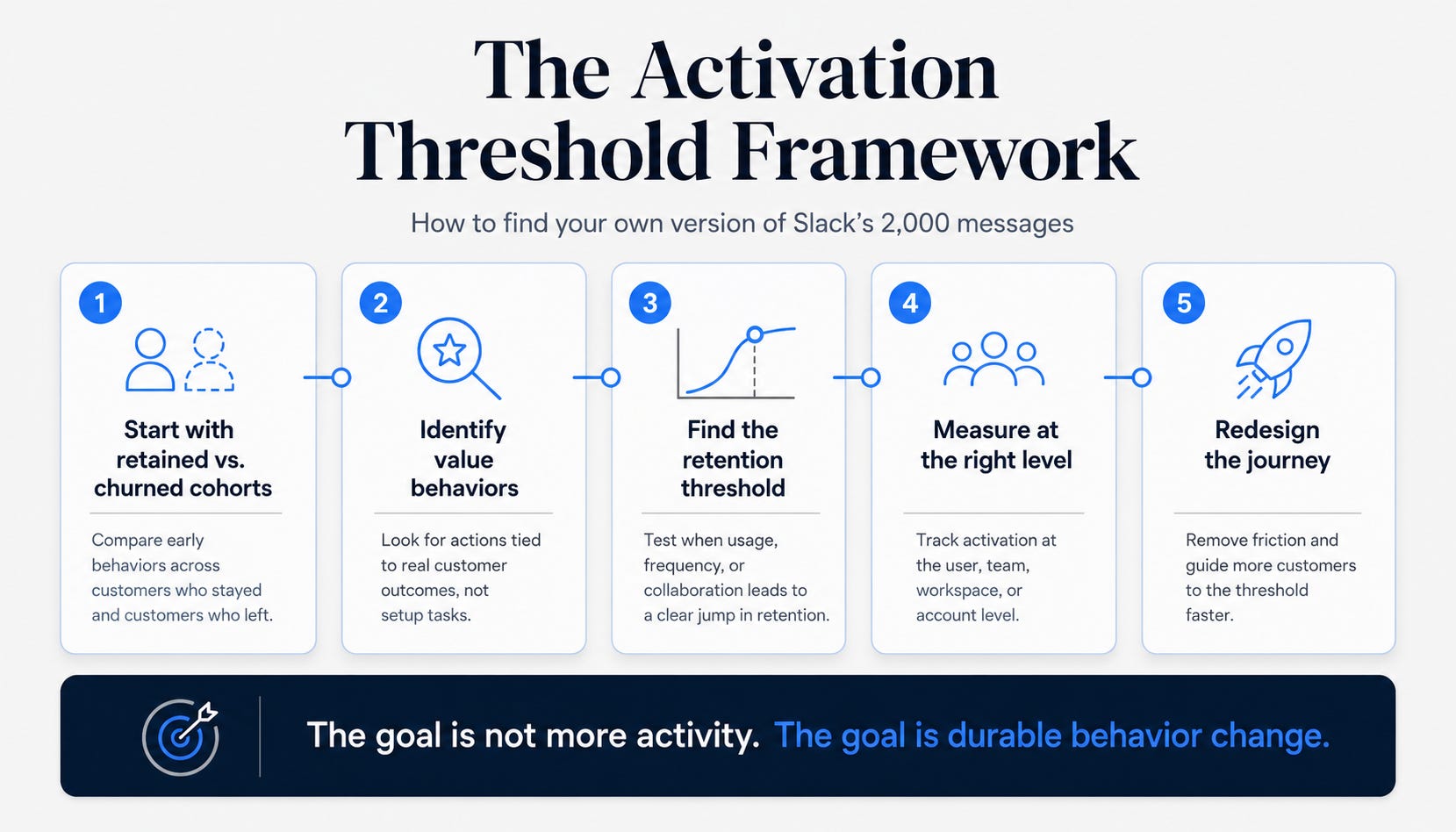 The Activation Threshold Framework

How to find your own version of Slack's 2,000 messages

1

Start with retained vs. churned cohorts

Compare early behaviors across customers who stayed and customers who left.

2

Identify value behaviors

Look for actions tied to real customer outcomes, not setup tasks.

3

Find the retention threshold

Test when usage, frequency, or collaboration leads to a clear jump in retention.

4

Measure at the right level

Track activation at the user, team, workspace, or account level.

5

Redesign the journey

Remove friction and guide more customers to the threshold faster.

The goal is not more activity. The goal is durable behavior change.